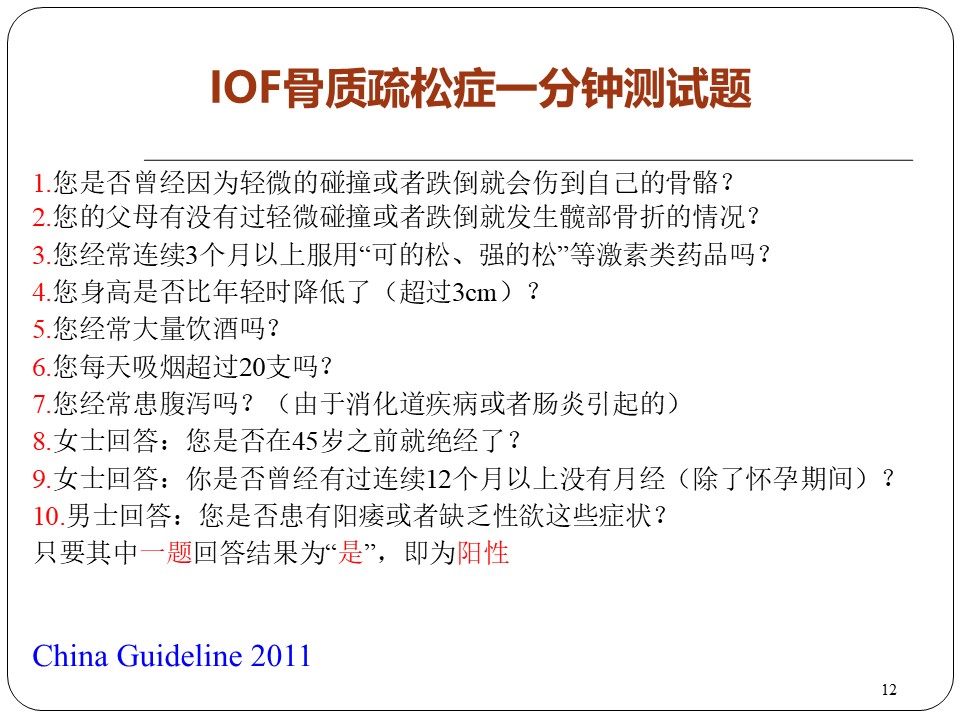 IOF骨质疏松症一分钟测试题

1.您是否曾经因为轻微的碰撞或者跌倒就会伤到自己的骨骼？
2.您的父母有没有过轻微碰撞或者跌倒就发生髋部骨折的情况？
3.您经常连续3个月以上服用“可的松、强的松”等激素类药品吗？
4.您身高是否比年轻时降低了（超过3cm）？
5.您经常大量饮酒吗？
6.您每天吸烟超过20支吗？
7.您经常患腹泻吗？（由于消化道疾病或者肠炎引起的）
8.女士回答：您是否在45岁之前就绝经了？
9.女士回答：你是否曾经有过连续12个月以上没有月经（除了怀孕期间）？
10.男士回答：您是否患有阳痿或者缺乏性欲这些症状？
只要其中一题回答结果为“是”，即为阳性

China Guideline 2011

12